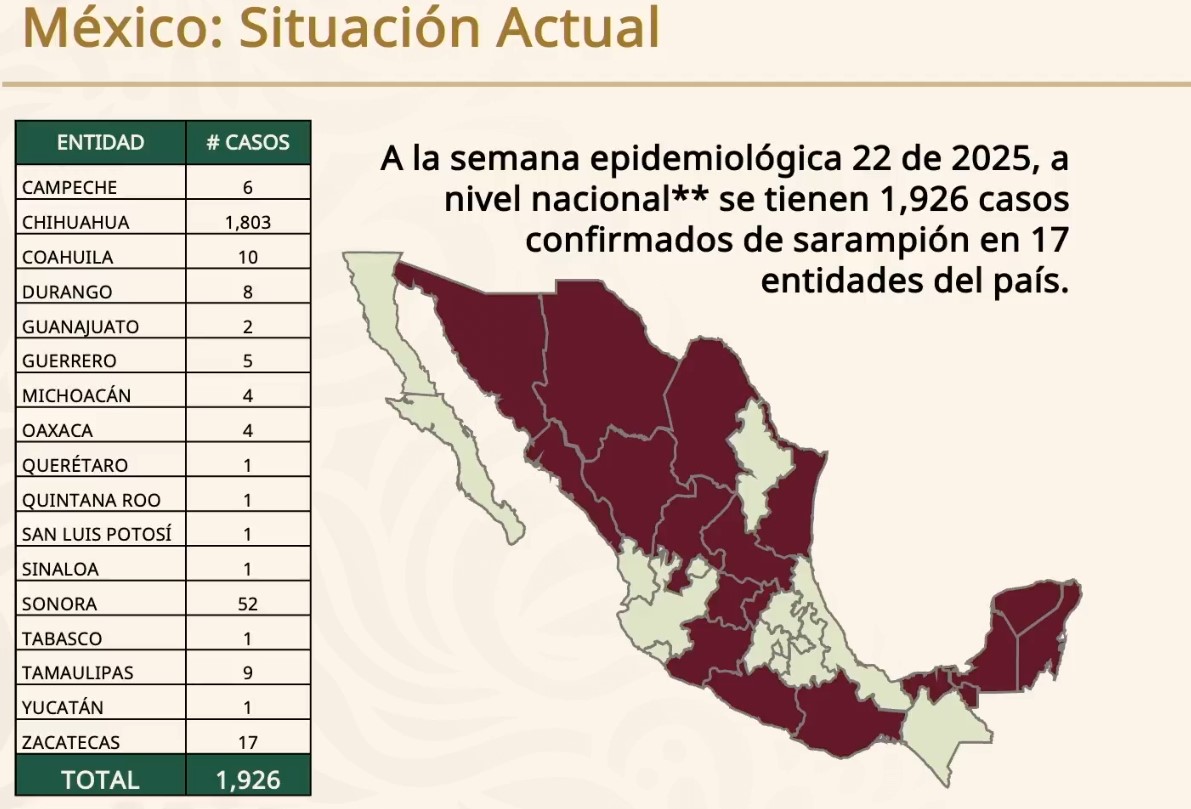 México: Situación Actual

| ENTIDAD | # CASOS |
|---|---|
| CAMPECHE | 6 |
| CHIHUAHUA | 1,803 |
| COAHUILA | 10 |
| DURANGO | 8 |
| GUANAJUATO | 2 |
| GUERRERO | 5 |
| MICHOACÁN | 4 |
| OAXACA | 4 |
| QUERÉTARO | 1 |
| QUINTANA ROO | 1 |
| SAN LUIS POTOSÍ | 1 |
| SINALOA | 1 |
| SONORA | 52 |
| TABASCO | 1 |
| TAMAULIPAS | 9 |
| YUCATÁN | 1 |
| ZACATECAS | 17 |
| TOTAL | 1,926 |

A la semana epidemiológica 22 de 2025, a nivel nacional** se tienen 1,926 casos confirmados de sarampión en 17 entidades del país.